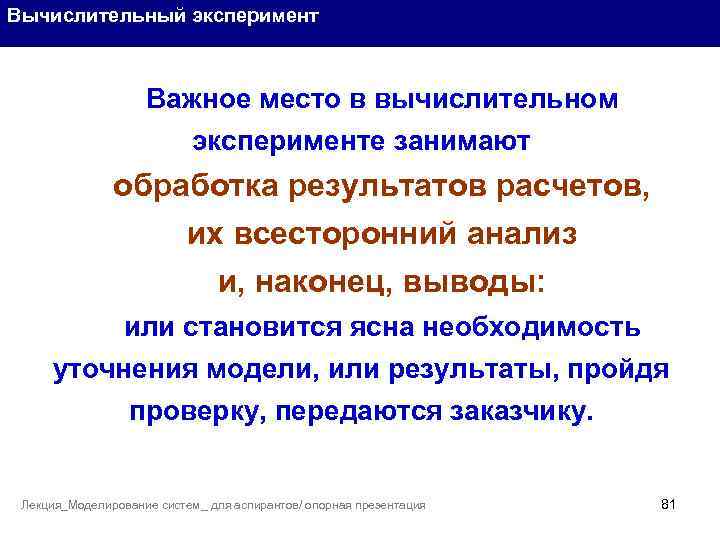 Вычислительный эксперимент

Важное место в вычислительном эксперименте занимают обработка результатов расчетов, их всесторонний анализ и, наконец, выводы: или становится ясна необходимость уточнения модели, или результаты, пройдя проверку, передаются заказчику.

Лекция_Моделирование систем _ для аспирантов/ опорная презентация

81